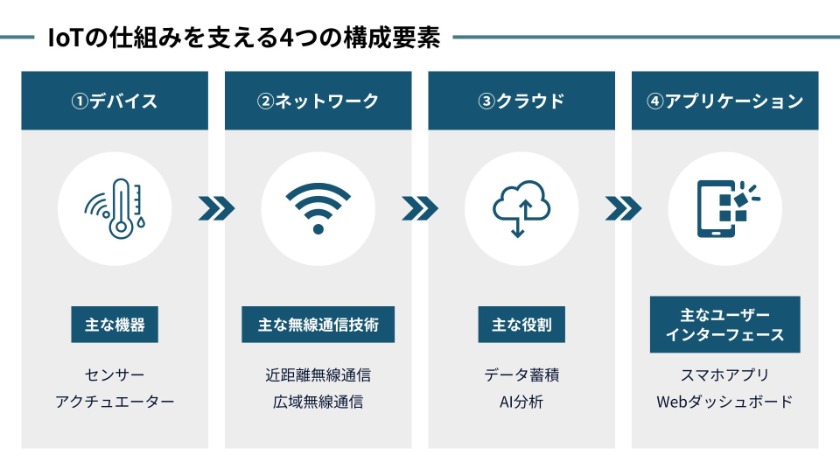 IoTの仕組みを支える4つの構成要素

①デバイス

主な機器

センサー
アクチュエーター

②ネットワーク

主な無線通信技術

近距離無線通信
広域無線通信

③クラウド

主な役割

データ蓄積
AI分析

④アプリケーション

主なユーザーインターフェース

スマホアプリ
Webダッシュボード